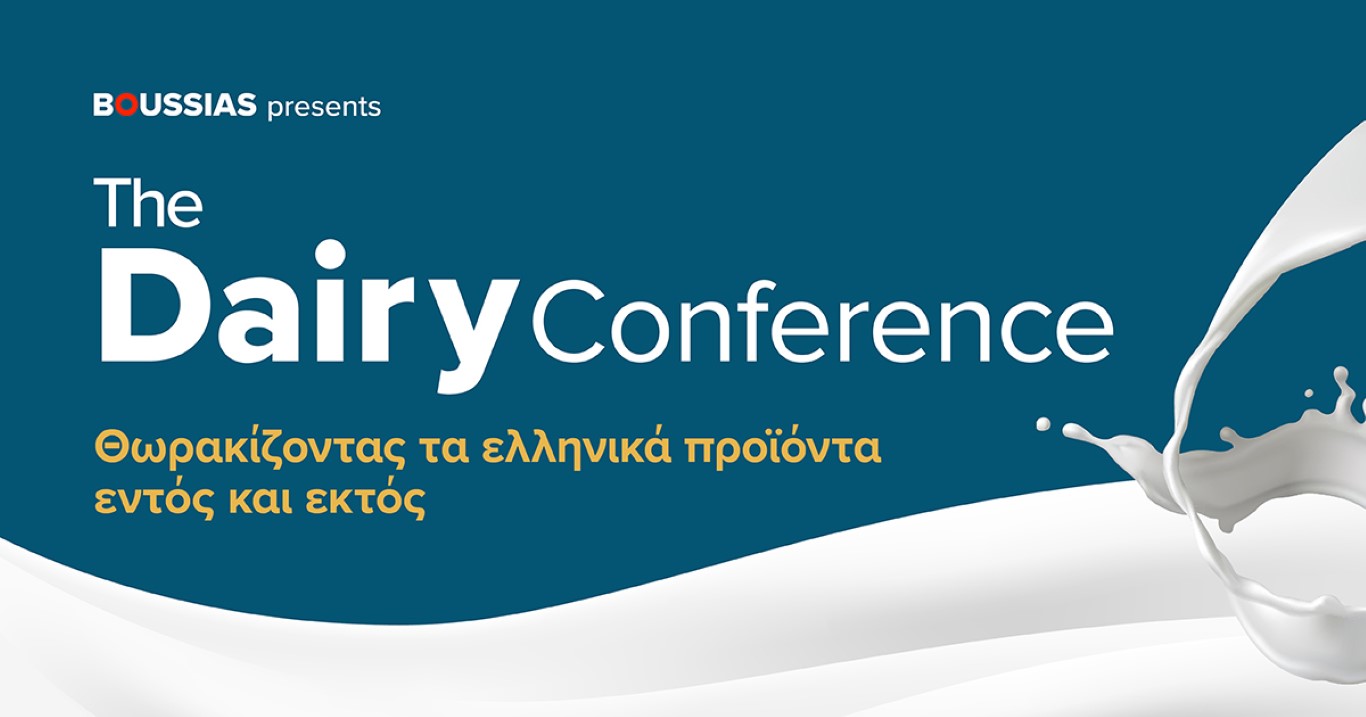 BOUSSIAS presents

The Dairy Conference

Θωρακίζοντας τα ελληνικά προϊόντα εντός και εκτός